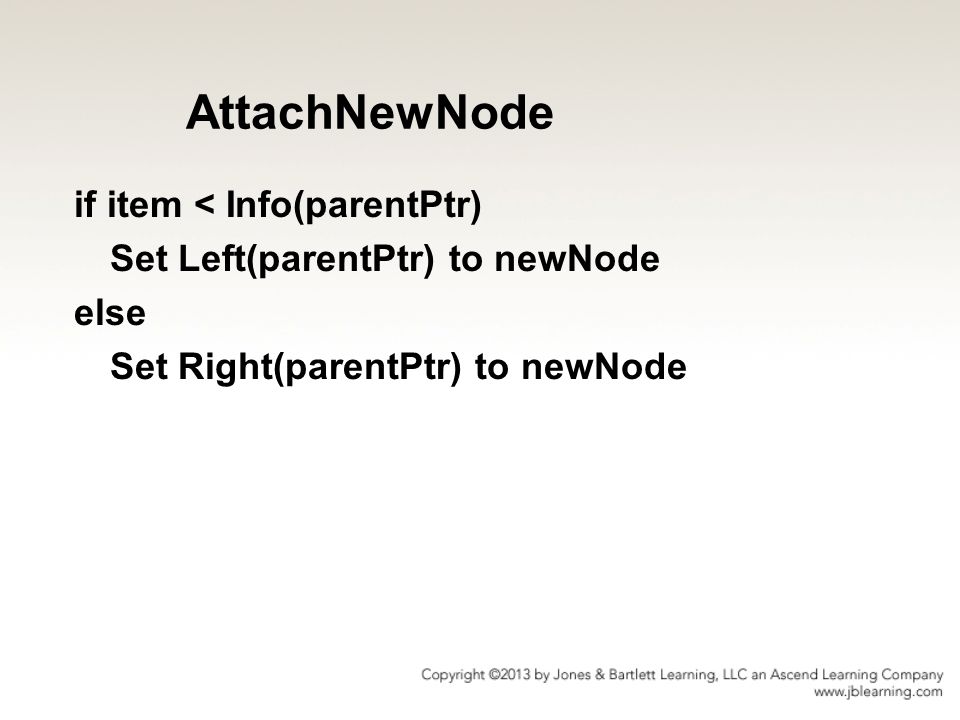 AttachNewNode

if item < Info(parentPtr)
Set Left(parentPtr) to newNode
else
Set Right(parentPtr) to newNode

Copyright ©2013 by Jones & Bartlett Learning, LLC an Ascend Learning Company
www.jblearning.com